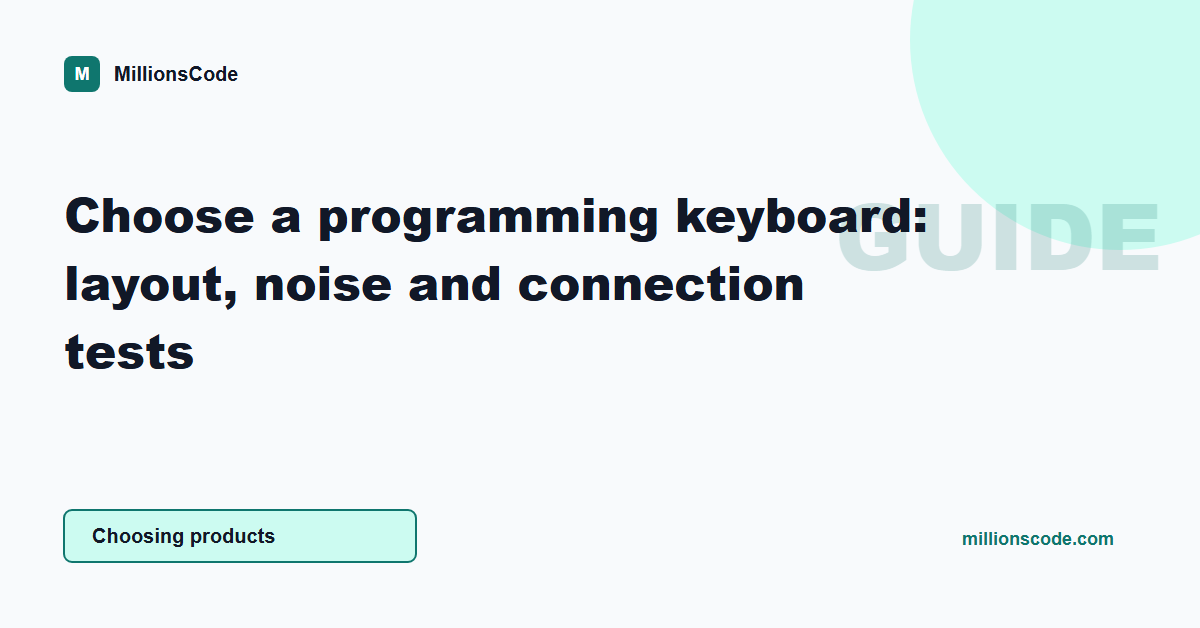 M MillionsCode

Choose a programming keyboard: layout, noise and connection tests

GUIDE

Choosing products

millionscode.com